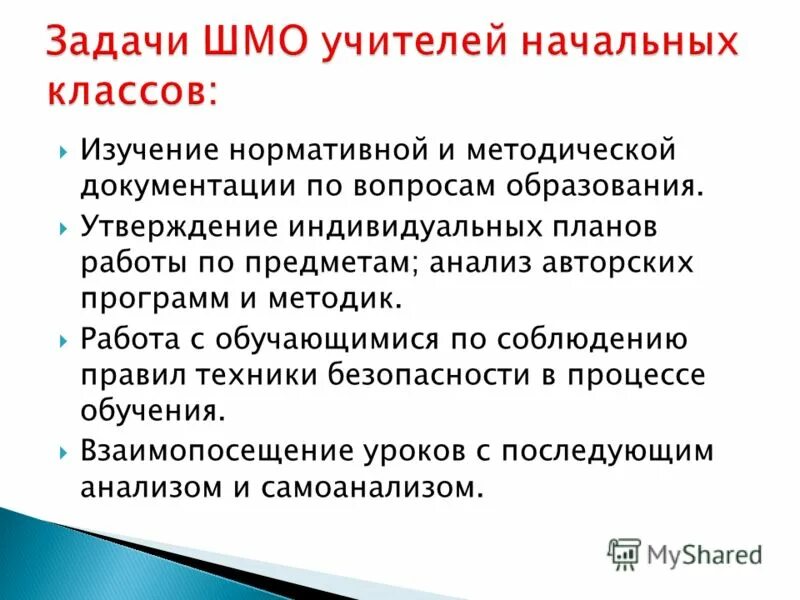 Задачи ШМО учителей начальных классов:

Изучение нормативной и методической документации по вопросам образования.

Утверждение индивидуальных планов работы по предметам; анализ авторских программ и методик.

Работа с обучающимися по соблюдению правил техники безопасности в процессе обучения.

Взаимопосещение уроков с последующим анализом и самоанализом.

MyShared